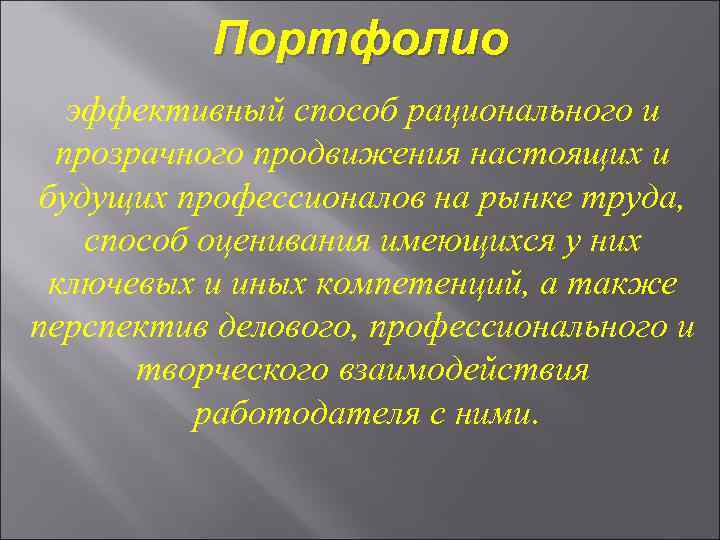 Портфолио

эффективный способ рационального и прозрачного продвижения настоящих и будущих профессионалов на рынке труда, способ оценивания имеющихся у них ключевых и иных компетенций, а также перспектив делового, профессионального и творческого взаимодействия работодателя с ними.